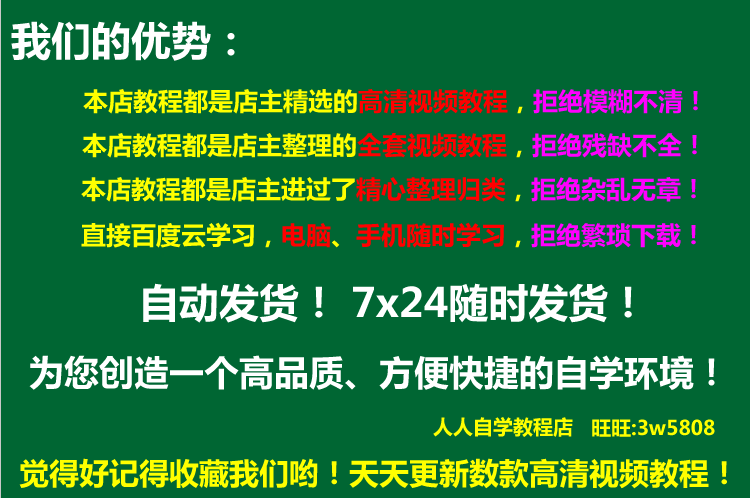 我们的优势：

本店教程都是店主精选的高清视频教程，拒绝模糊不清！
本店教程都是店主整理的全套视频教程，拒绝残缺不全！
本店教程都是店主进过了精心整理归类，拒绝杂乱无章！
直接百度云学习，电脑、手机随时学习，拒绝繁琐下载！

自动发货！ 7x24随时发货！

为您创造一个高品质、方便快捷的自学环境！

人人自学教程店 旺旺:3w5808

觉得好记得收藏我们哟！天天更新数款高清视频教程！